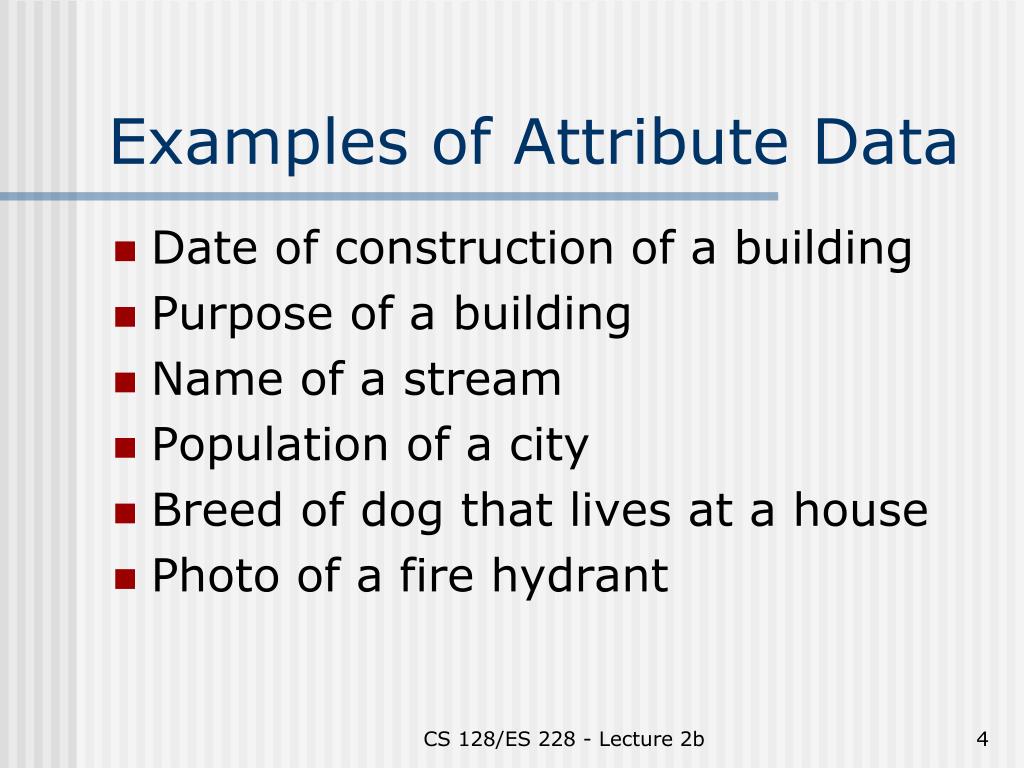 Examples of Attribute Data

- Date of construction of a building
- Purpose of a building
- Name of a stream
- Population of a city
- Breed of dog that lives at a house
- Photo of a fire hydrant

CS 128/ES 228 - Lecture 2b

4